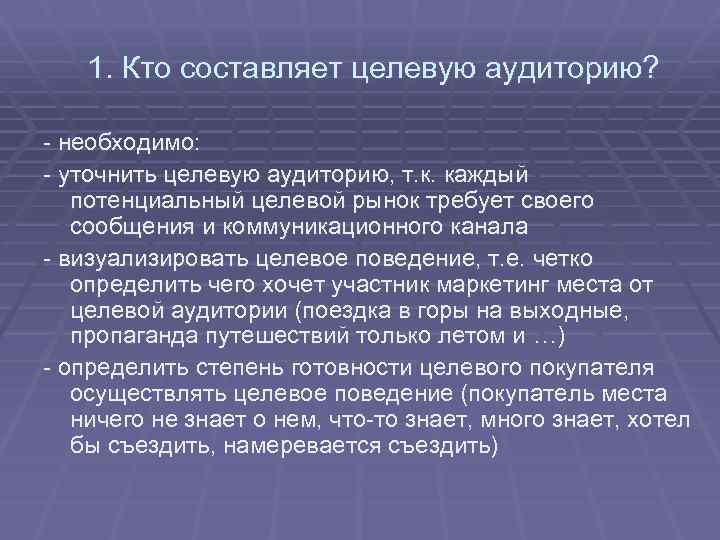 1. Кто составляет целевую аудиторию?

- необходимо:

- уточнить целевую аудиторию, т.к. каждый потенциальный целевой рынок требует своего сообщения и коммуникационного канала

- визуализировать целевое поведение, т.е. четко определить чего хочет участник маркетинг места от целевой аудитории (поездка в горы на выходные, пропаганда путешествий только летом и …)

- определить степень готовности целевого покупателя осуществлять целевое поведение (покупатель места ничего не знает о нем, что-то знает, много знает, хотел бы съездить, намеревается съездить)